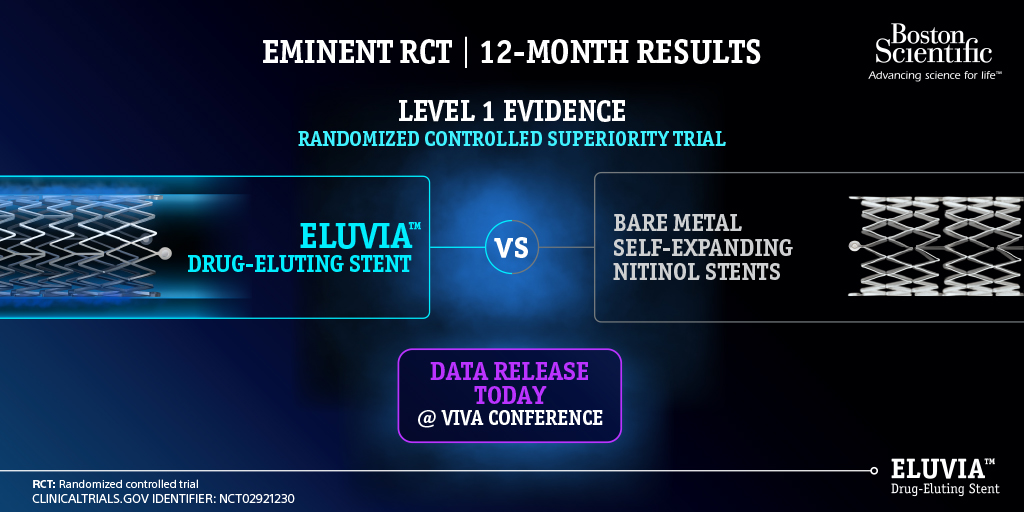 EMINENT RCT | 12-MONTH RESULTS

Boston Scientific
Advancing science for life™

LEVEL 1 EVIDENCE
RANDOMIZED CONTROLLED SUPERIORITY TRIAL

ELUVIA™
DRUG-ELUTING STENT

VS

BARE METAL SELF-EXPANDING NITINOL STENTS

DATA RELEASE TODAY
@ VIVA CONFERENCE

RCT: Randomized controlled trial
CLINICALTRIALS.GOV IDENTIFIER: NCT02921230

ELUVIA™
Drug-Eluting Stent